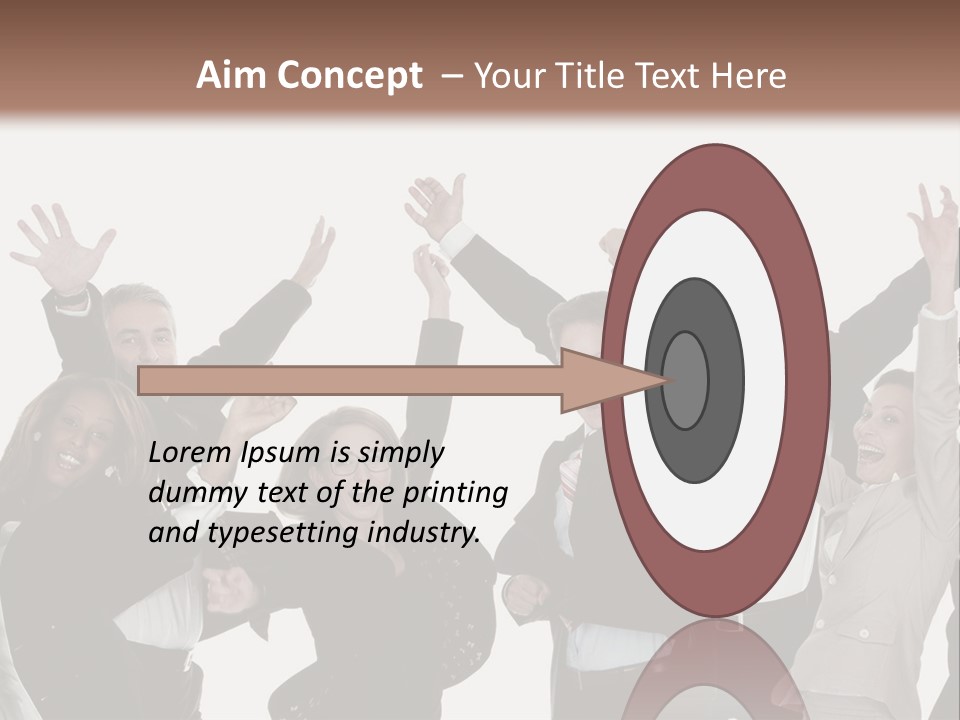 Aim Concept – Your Title Text Here

Lorem Ipsum is simply dummy text of the printing and typesetting industry.